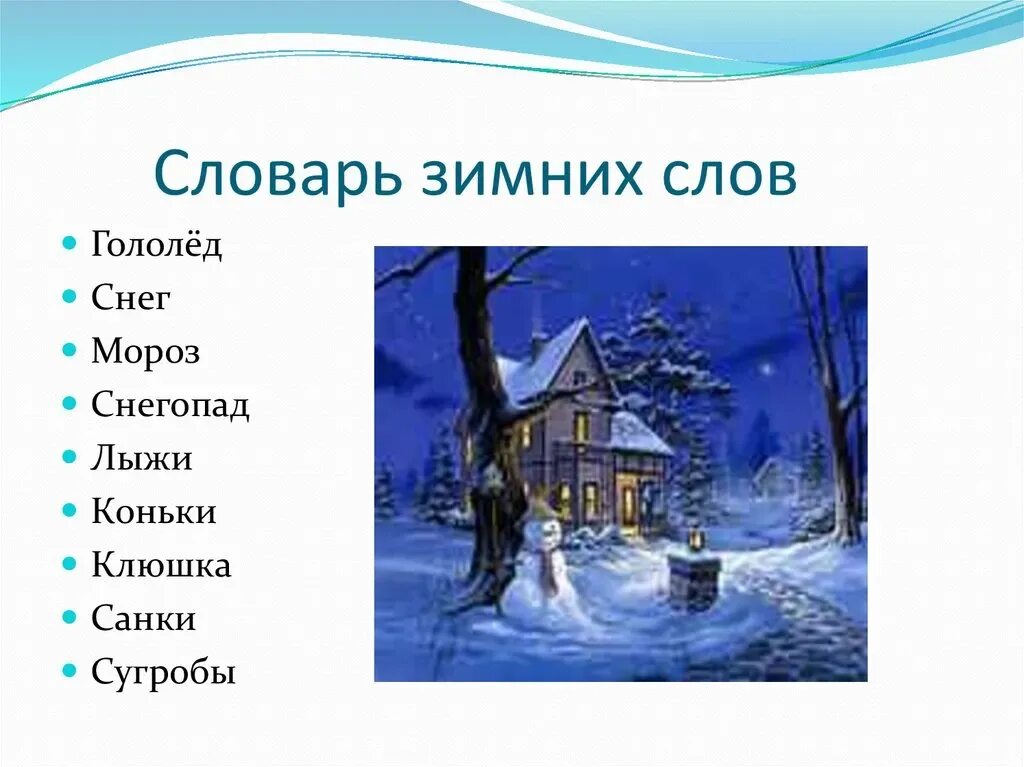 Словарь зимних слов

- Гололёд
- Снег
- Мороз
- Снегопад
- Лыжи
- Коньки
- Клюшка
- Санки
- Сугробы